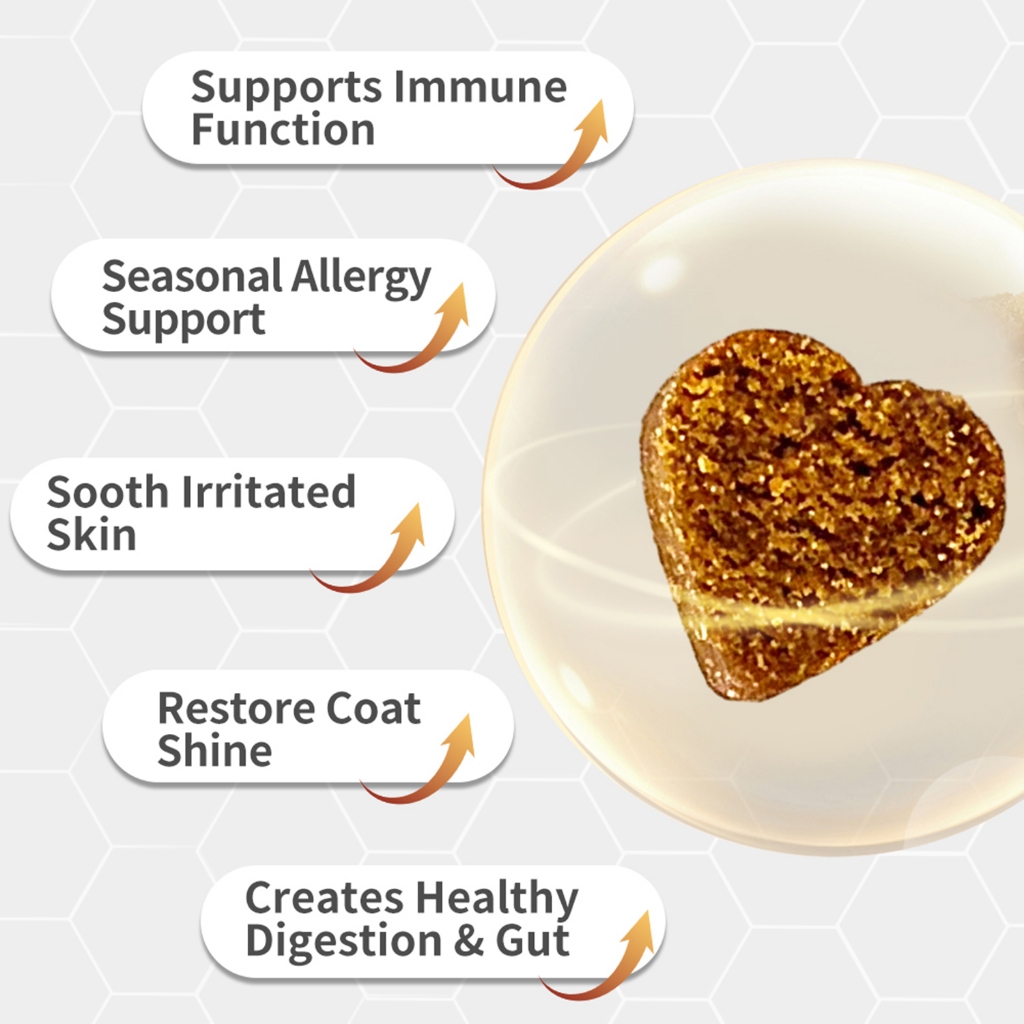 Supports Immune Function

Seasonal Allergy Support

Sooth Irritated Skin

Restore Coat Shine

Creates Healthy Digestion & Gut